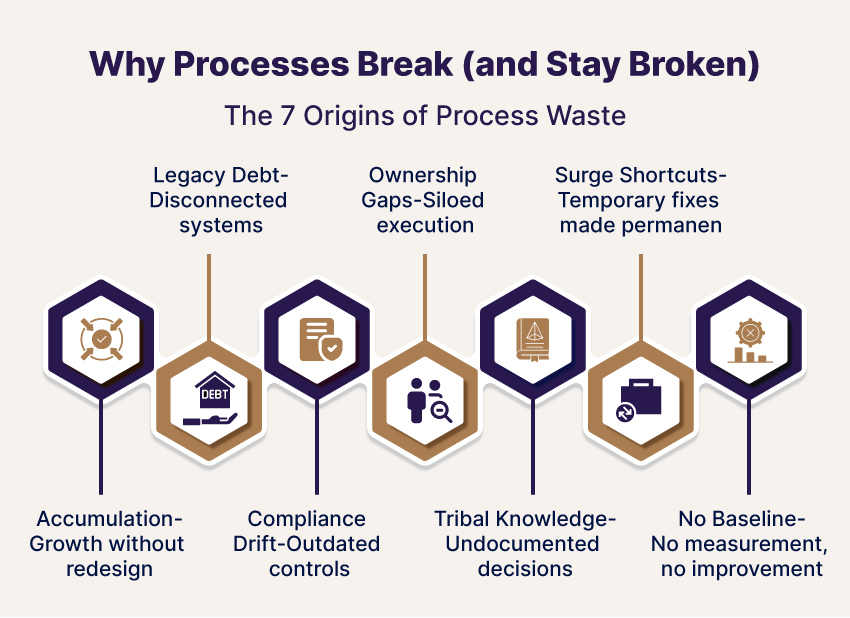 Why Processes Break (and Stay Broken)

The 7 Origins of Process Waste

Legacy Debt-Disconnected systems

Ownership Gaps-Siloed execution

Surge Shortcuts-Temporary fixes made permanen

DEBT

Accumulation-Growth without redesign

Compliance Drift-Outdated controls

Tribal Knowledge-Undocumented decisions

No Baseline-No measurement, no improvement